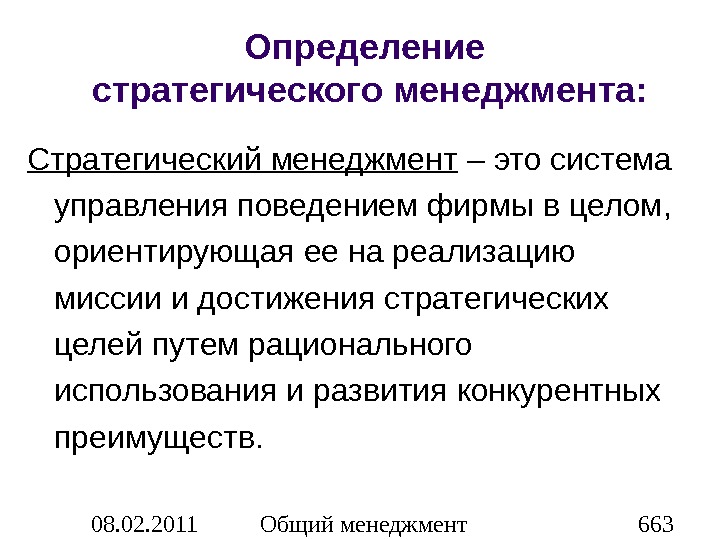 Определение стратегического менеджмента:

Стратегический менеджмент – это система управления поведением фирмы в целом, ориентирующая ее на реализацию миссии и достижения стратегических целей путем рационального использования и развития конкурентных преимуществ.

08.02.2011 Общий менеджмент 663